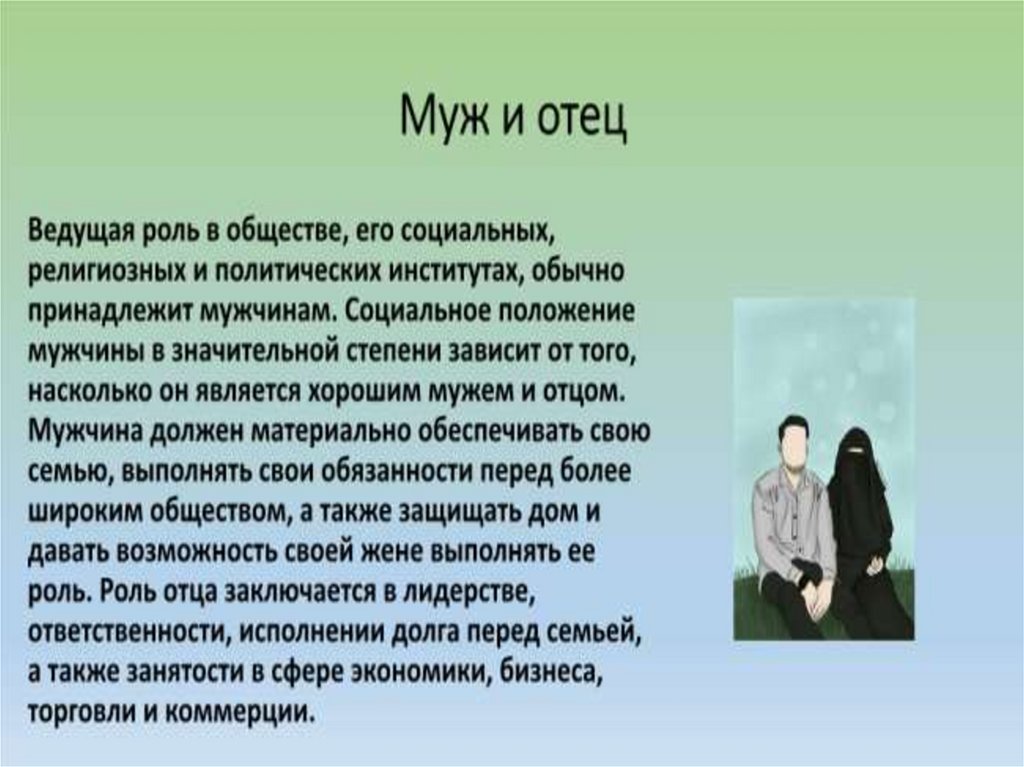 Муж и отец

Ведущая роль в обществе, его социальных, религиозных и политических институтах, обычно принадлежит мужчинам. Социальное положение мужчины в значительной степени зависит от того, насколько он является хорошим мужем и отцом. Мужчина должен материально обеспечивать свою семью, выполнять свои обязанности перед более широким обществом, а также защищать дом и давать возможность своей жене выполнять ее роль. Роль отца заключается в лидерстве, ответственности, исполнении долга перед семьей, а также занятости в сфере экономики, бизнеса, торговли и коммерции.